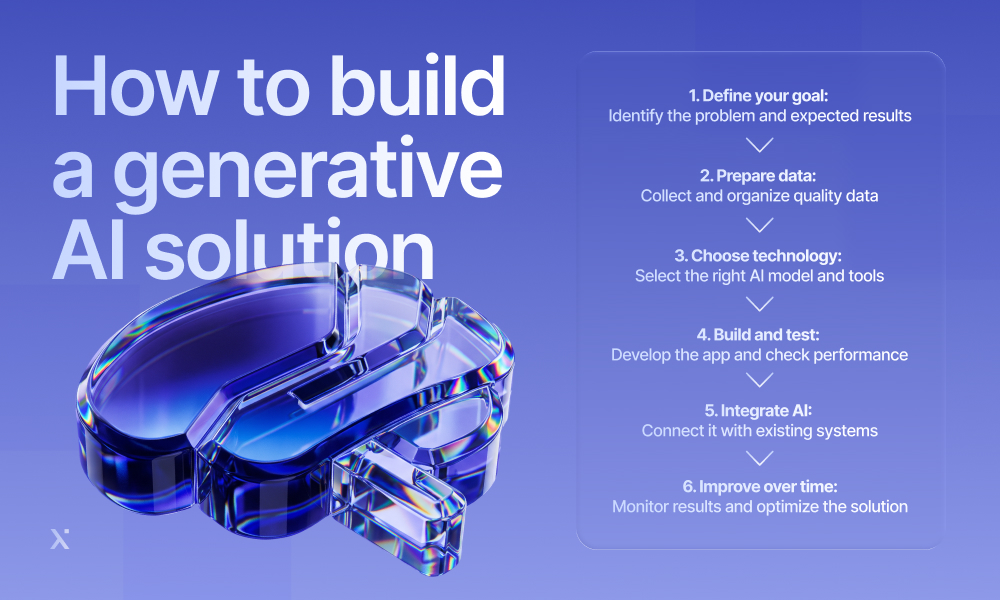 How to build a generative AI solution

1. Define your goal:
Identify the problem and expected results

2. Prepare data:
Collect and organize quality data

3. Choose technology:
Select the right AI model and tools

4. Build and test:
Develop the app and check performance

5. Integrate AI:
Connect it with existing systems

6. Improve over time:
Monitor results and optimize the solution